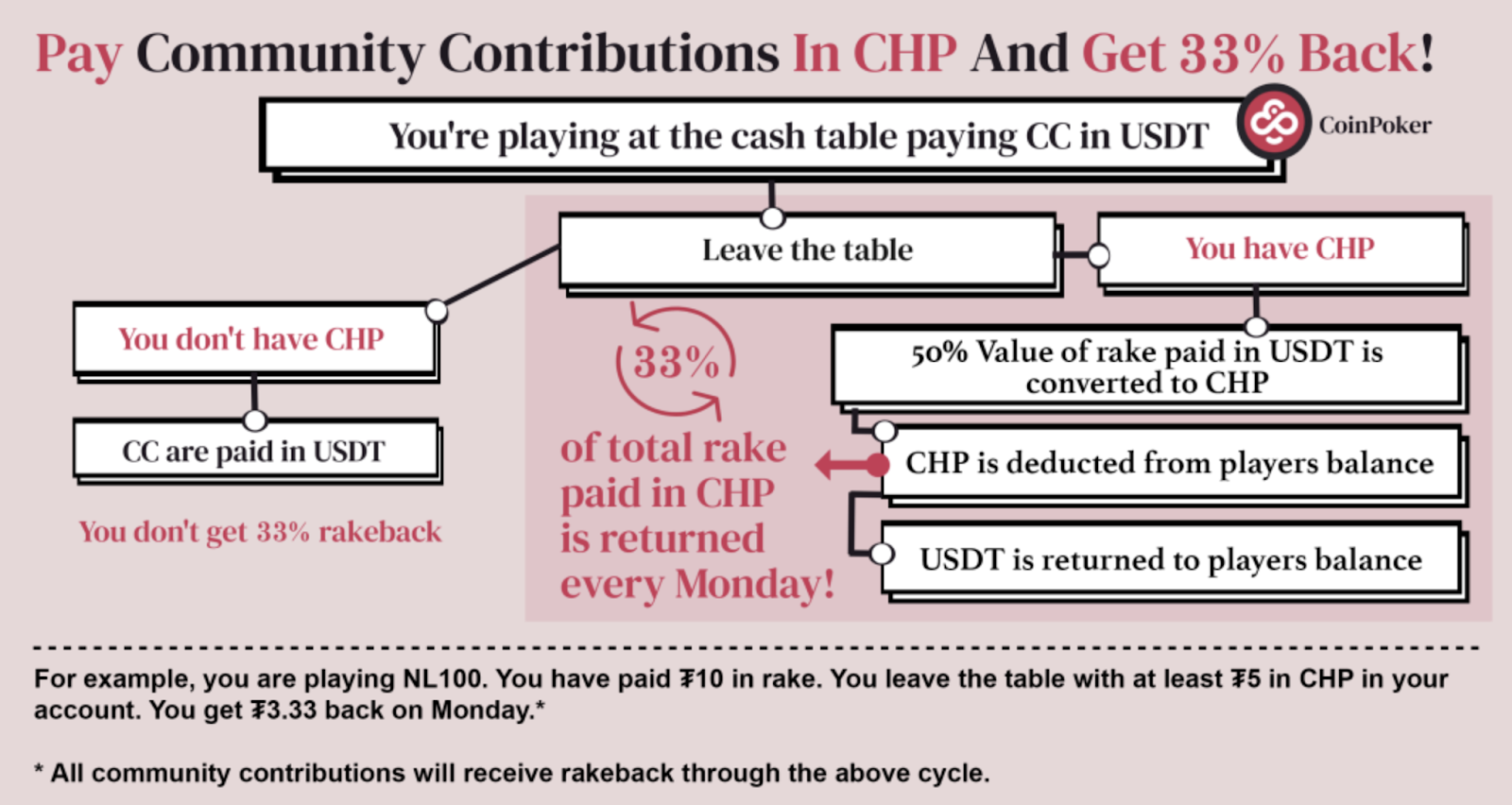 Pay Community Contributions In CHP And Get 33% Back!

You're playing at the cash table paying CC in USDT

CoinPoker

Leave the table

You have CHP

You don't have CHP

CC are paid in USDT

You don't get 33% rakeback

33%

of total rake paid in CHP is returned every Monday!

50% Value of rake paid in USDT is converted to CHP

CHP is deducted from players balance

USDT is returned to players balance

For example, you are playing NL100. You have paid ₮10 in rake. You leave the table with at least ₮5 in CHP in your account. You get ₮3.33 back on Monday.*

* All community contributions will receive rakeback through the above cycle.